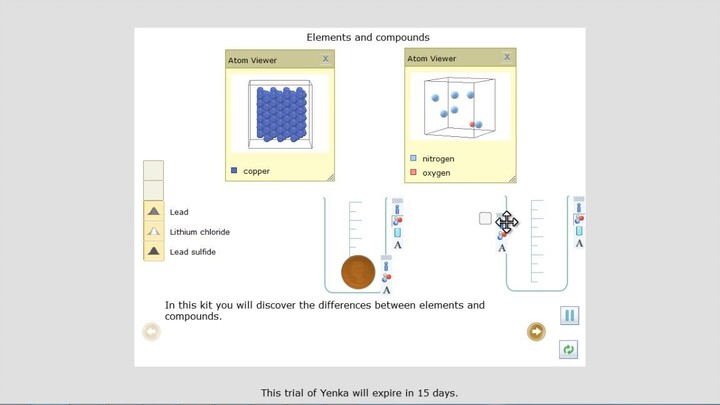 Elements and compounds

Atom Viewer X

copper

Atom Viewer X

nitrogen

oxygen

Lead

Lithium chloride

Lead sulfide

A

A

A

A

In this kit you will discover the differences between elements and compounds.

This trial of Yenka will expire in 15 days.